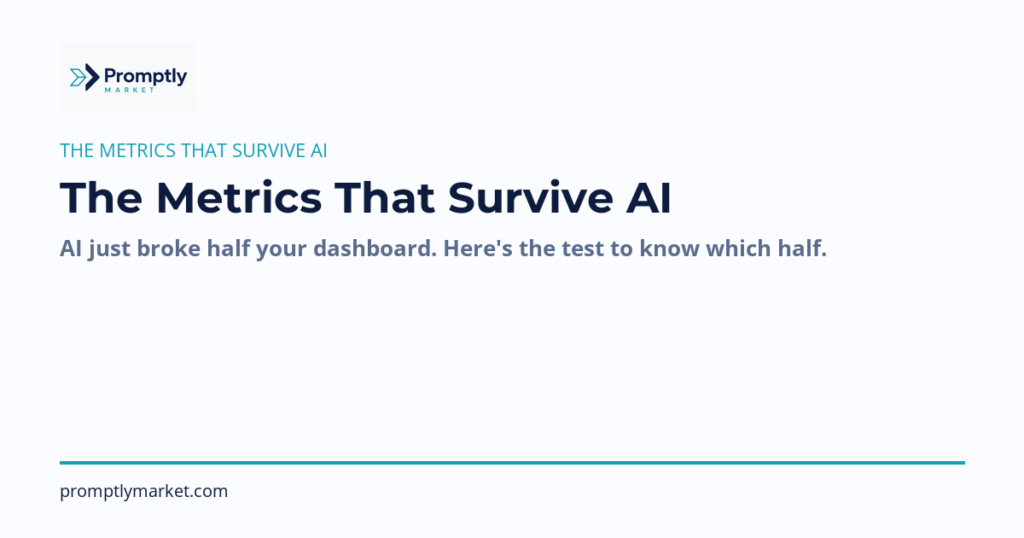 Promptly
MARKET

THE METRICS THAT SURVIVE AI

The Metrics That Survive AI

AI just broke half your dashboard. Here's the test to know which half.

promptlymarket.com